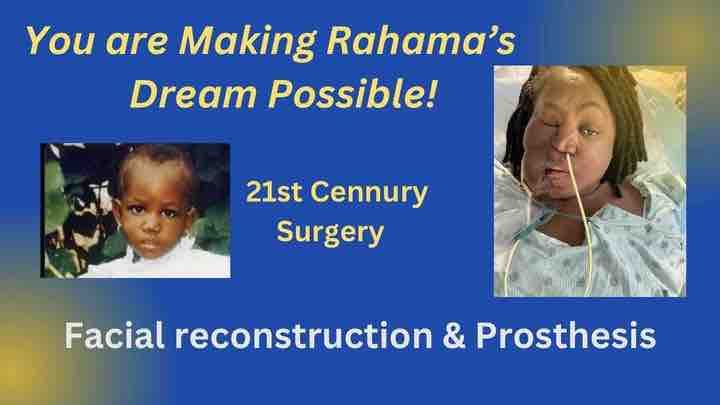 You are Making Rahama's Dream Possible!

21st Cennury Surgery

Facial reconstruction & Prosthesis